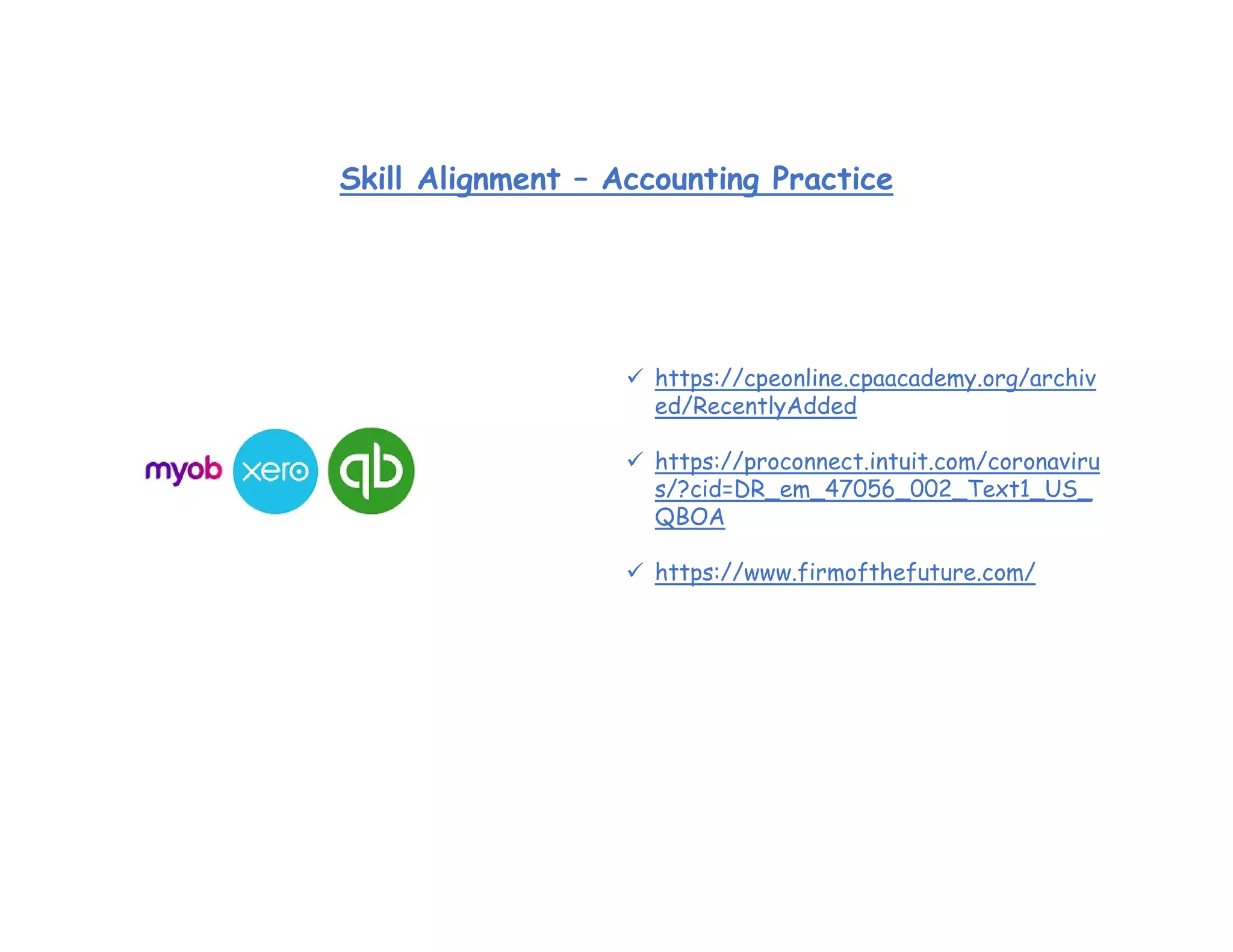 Skill Alignment – Accounting Practice

myob xero qb

✓ https://cpeonline.cpaacademy.org/archived/RecentlyAdded

✓ https://proconnect.intuit.com/coronavirus/?cid=DR_em_47056_002_Text1_US_QBOA

✓ https://www.firmofthefuture.com/